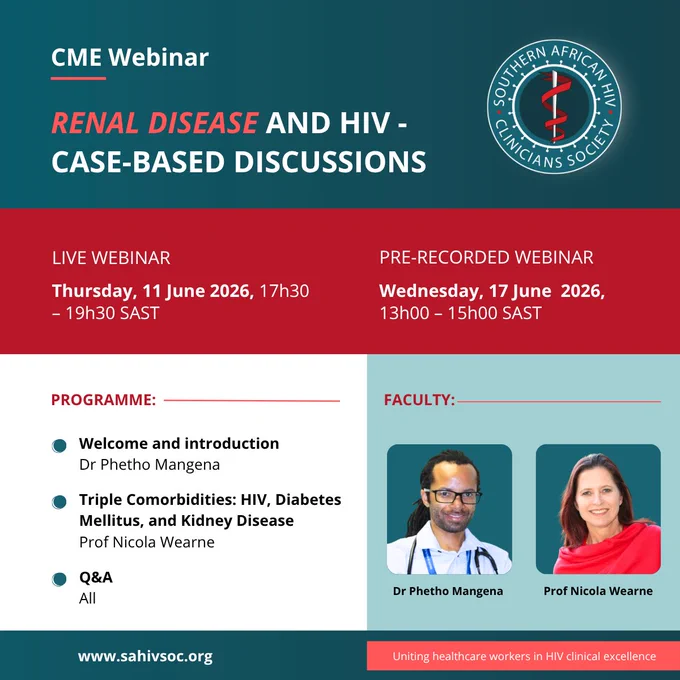 CME Webinar

RENAL DISEASE AND HIV - CASE-BASED DISCUSSIONS

SOUTHERN AFRICAN HIV CLINICIANS SOCIETY

LIVE WEBINAR
Thursday, 11 June 2026, 17h30 – 19h30 SAST

PRE-RECORDED WEBINAR
Wednesday, 17 June 2026, 13h00 – 15h00 SAST

PROGRAMME:

Welcome and introduction
Dr Phetho Mangena

Triple Comorbidities: HIV, Diabetes Mellitus, and Kidney Disease
Prof Nicola Wearne

Q&A
All

FACULTY:

Dr Phetho Mangena

Prof Nicola Wearne

www.sahivsoc.org

Uniting healthcare workers in HIV clinical excellence